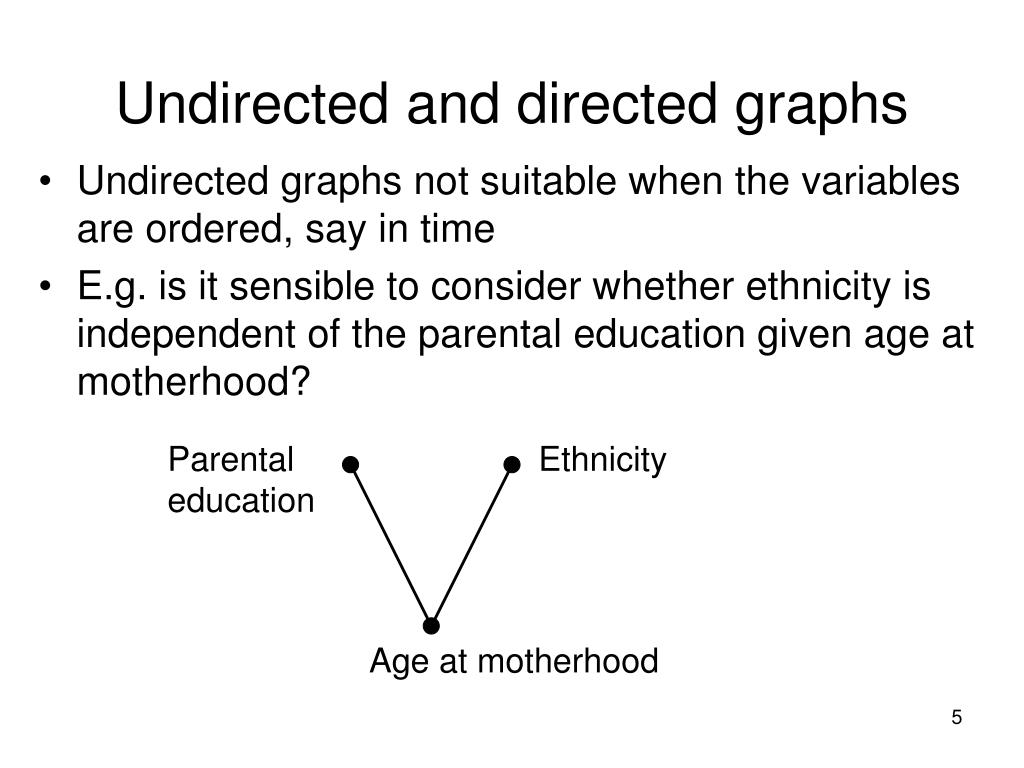 Undirected and directed graphs

• Undirected graphs not suitable when the variables are ordered, say in time

• E.g. is it sensible to consider whether ethnicity is independent of the parental education given age at motherhood?

Parental education

Ethnicity

Age at motherhood

5